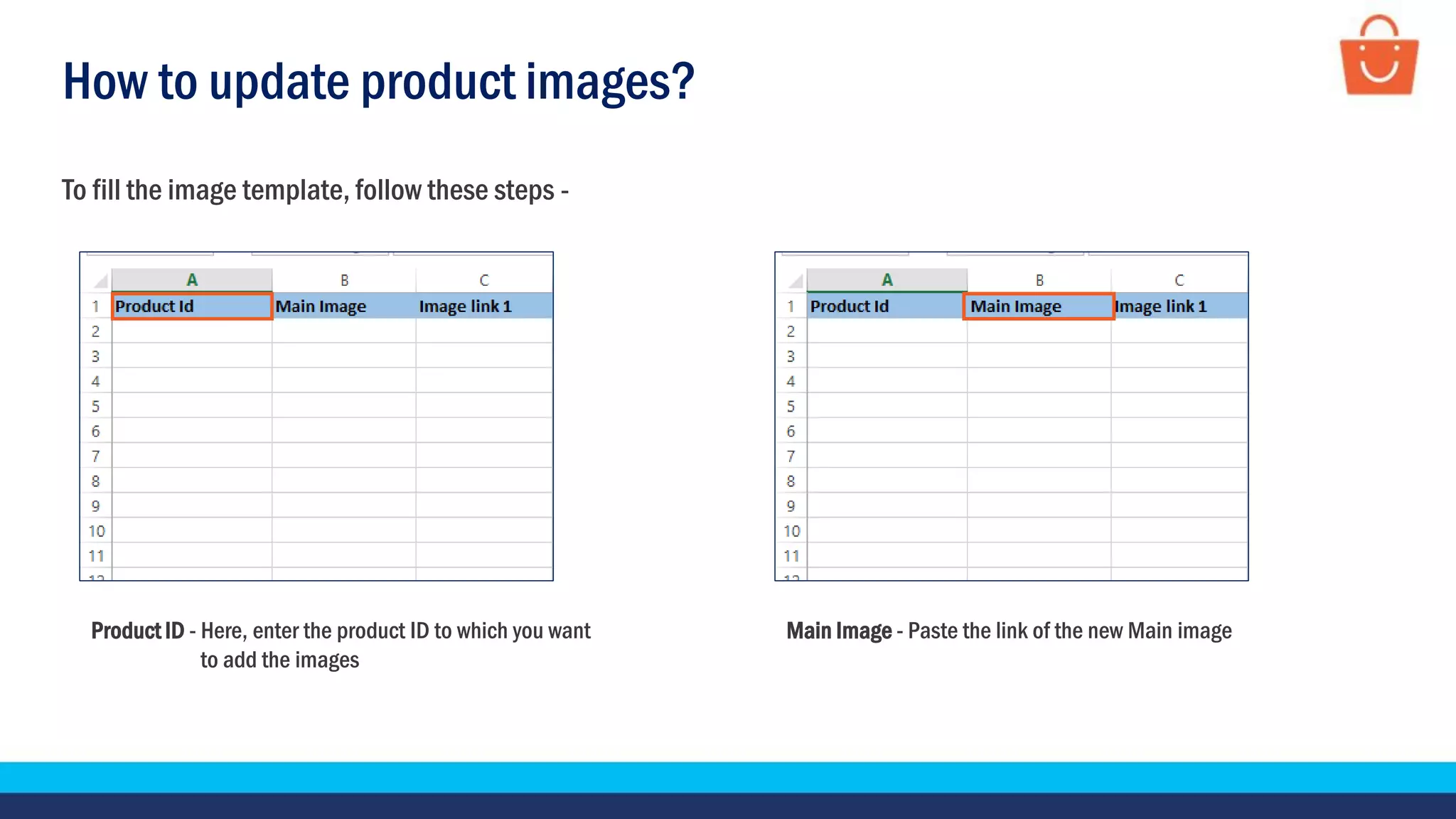 How to update product images?

To fill the image template, follow these steps -

| | A | B | C |
|---|---|---|---|
| 1 | Product Id | Main Image | Image link 1 |
| 2 | | | |
| 3 | | | |
| 4 | | | |
| 5 | | | |
| 6 | | | |
| 7 | | | |
| 8 | | | |
| 9 | | | |
| 10 | | | |
| 11 | | | |

Product ID - Here, enter the product ID to which you want to add the images

| | A | B | C |
|---|---|---|---|
| 1 | Product Id | Main Image | Image link 1 |
| 2 | | | |
| 3 | | | |
| 4 | | | |
| 5 | | | |
| 6 | | | |
| 7 | | | |
| 8 | | | |
| 9 | | | |
| 10 | | | |
| 11 | | | |

Main Image - Paste the link of the new Main image